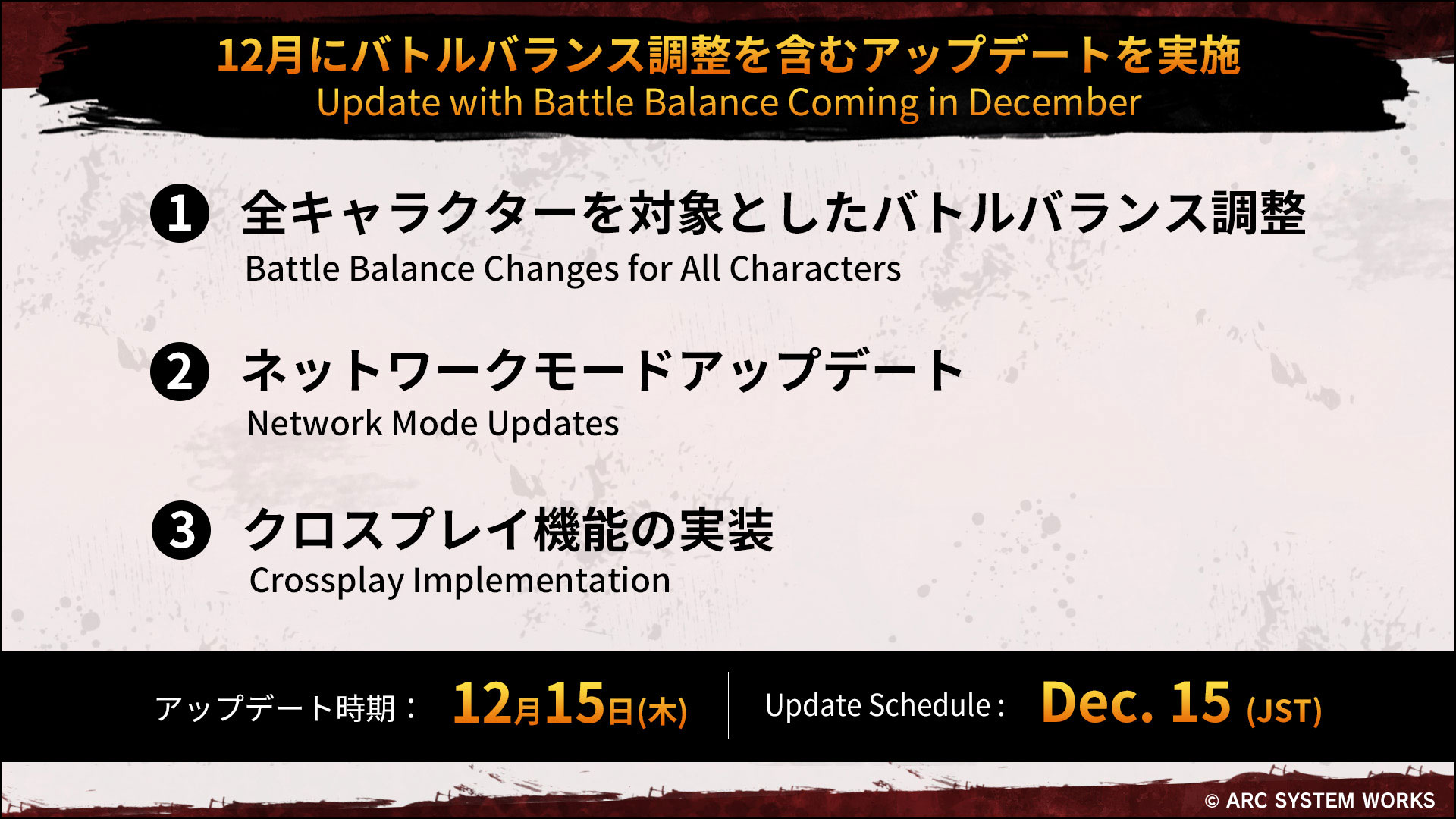 12月にバトルバランス調整を含むアップデートを実施
Update with Battle Balance Coming in December

❶ 全キャラクターを対象としたバトルバランス調整
Battle Balance Changes for All Characters

❷ ネットワークモードアップデート
Network Mode Updates

❸ クロスプレイ機能の実装
Crossplay Implementation

アップデート時期： 12月15日(木)

Update Schedule : Dec. 15 (JST)

© ARC SYSTEM WORKS